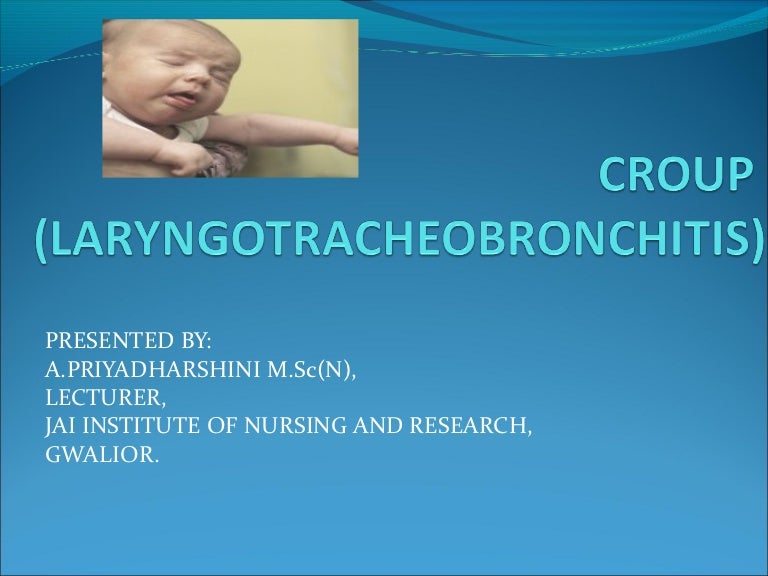 CROUP
(LARYNGOTRACHEOBRONCHITIS)

PRESENTED BY:
A.PRIYADHARSHINI M.Sc(N),
LECTURER,
JAI INSTITUTE OF NURSING AND RESEARCH,
GWALIOR.